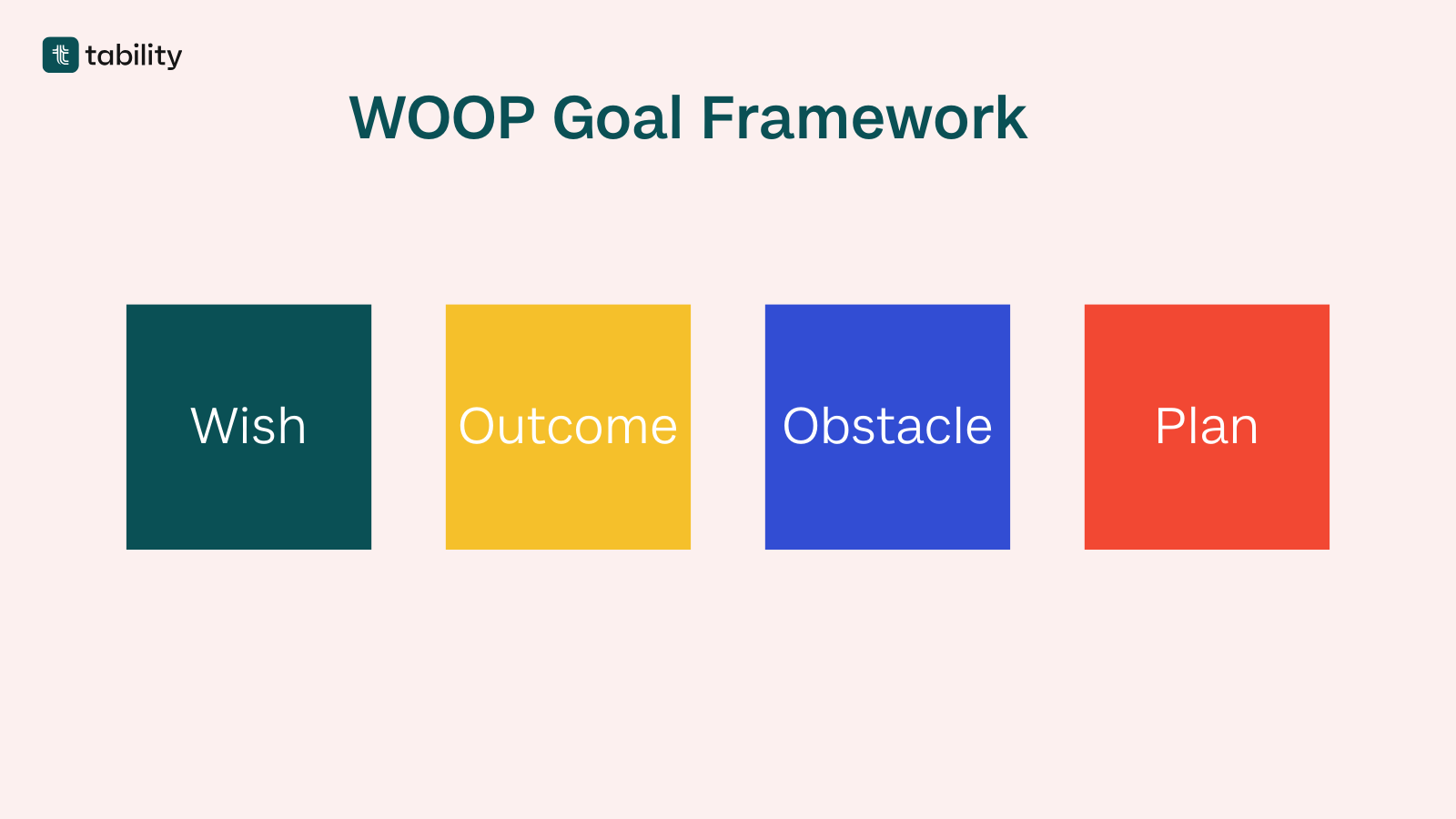 tability

WOOP Goal Framework

Wish

Outcome

Obstacle

Plan